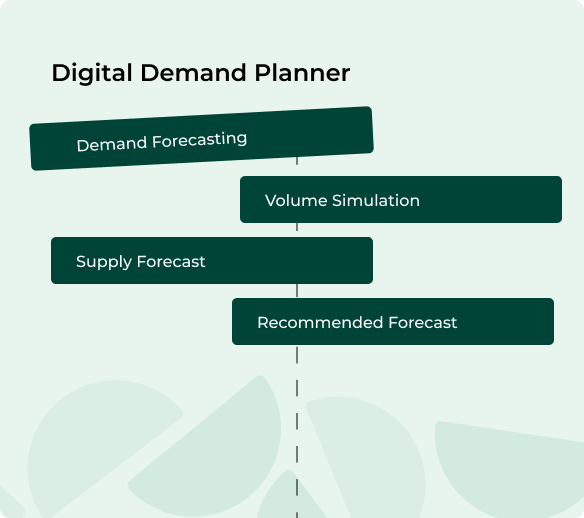 Digital Demand Planner

Demand Forecasting

Volume Simulation

Supply Forecast

Recommended Forecast